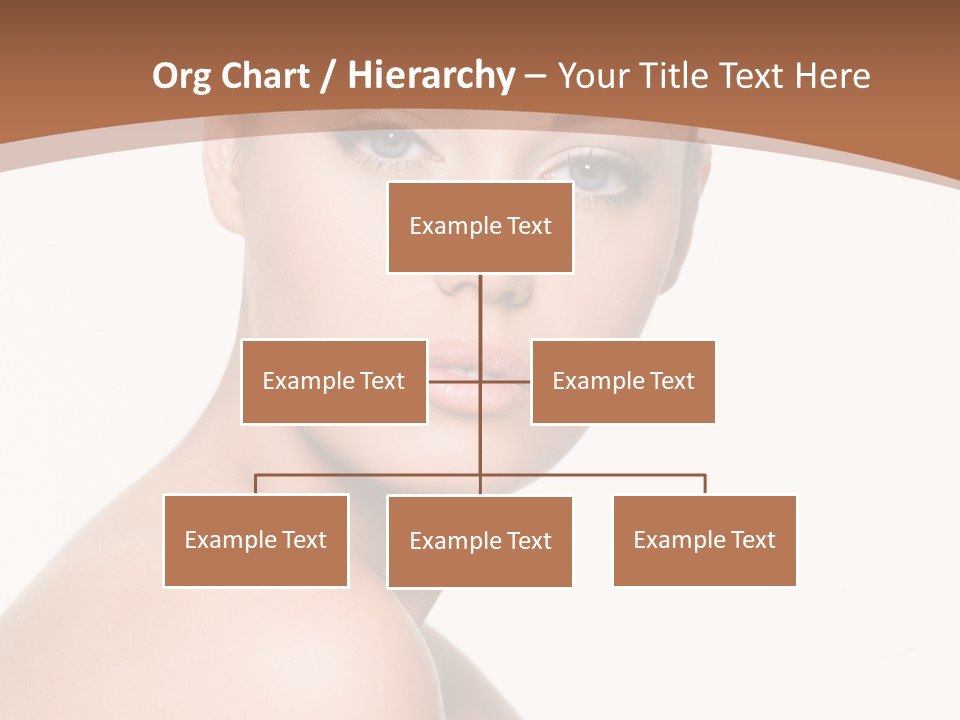 Org Chart / Hierarchy – Your Title Text Here

Example Text

Example Text

Example Text

Example Text

Example Text

Example Text